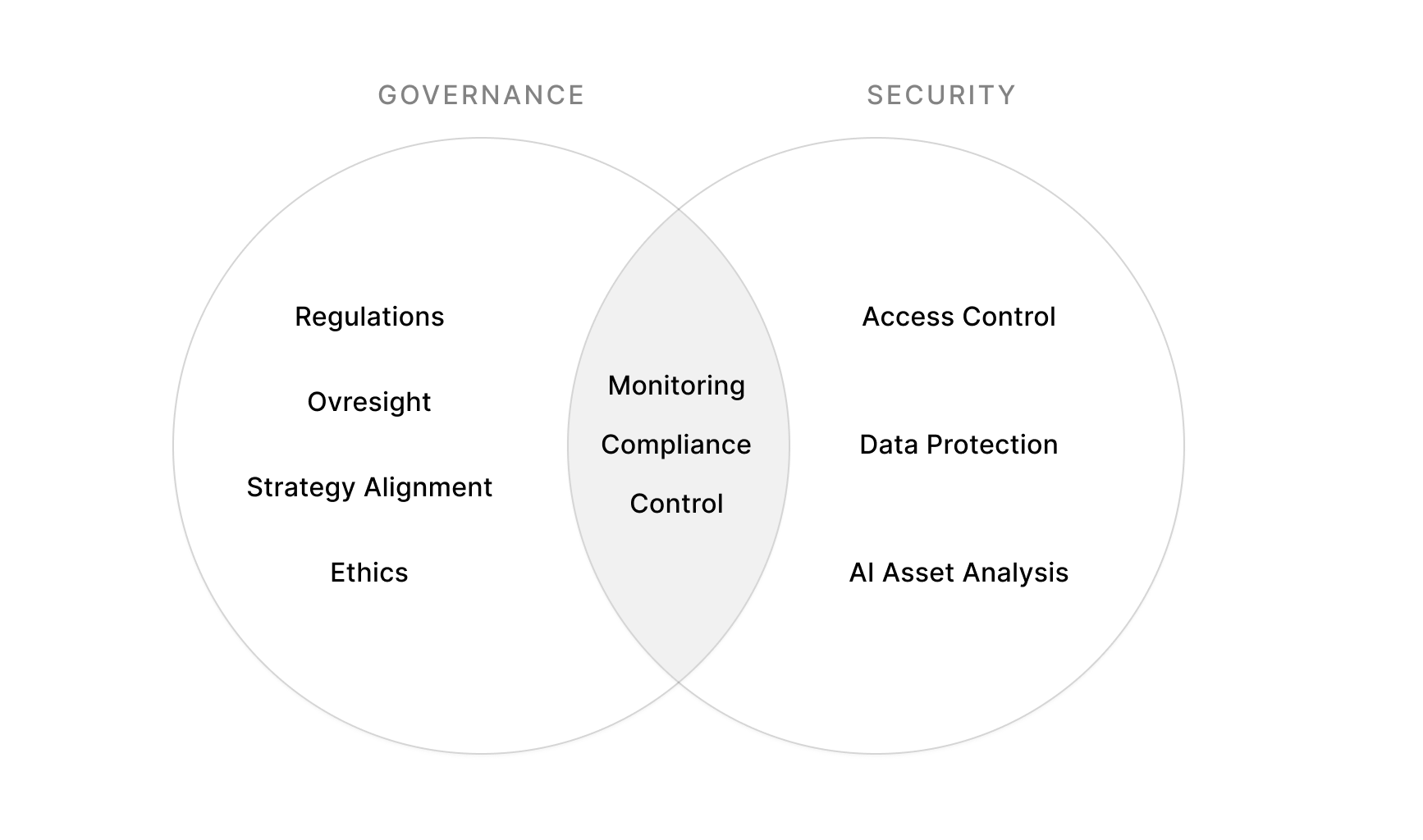 GOVERNANCE

SECURITY

Regulations

Ovresight

Strategy Alignment

Ethics

Monitoring

Compliance

Control

Access Control

Data Protection

AI Asset Analysis